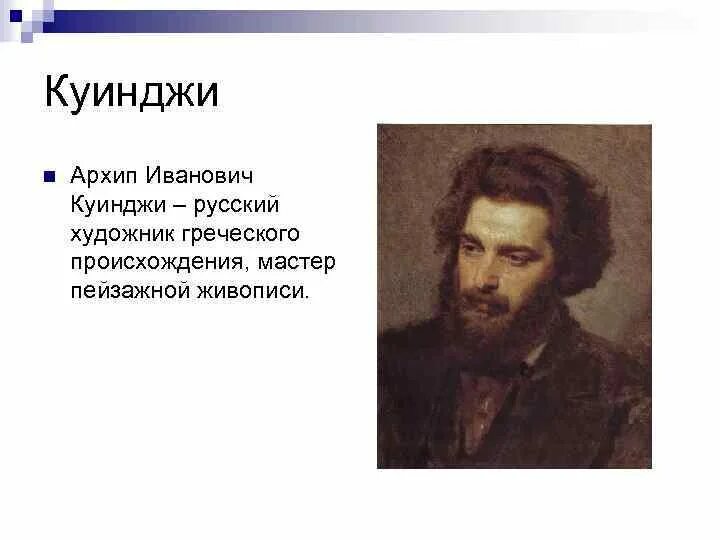 Куинджи

Архип Иванович Куинджи – русский художник греческого происхождения, мастер пейзажной живописи.